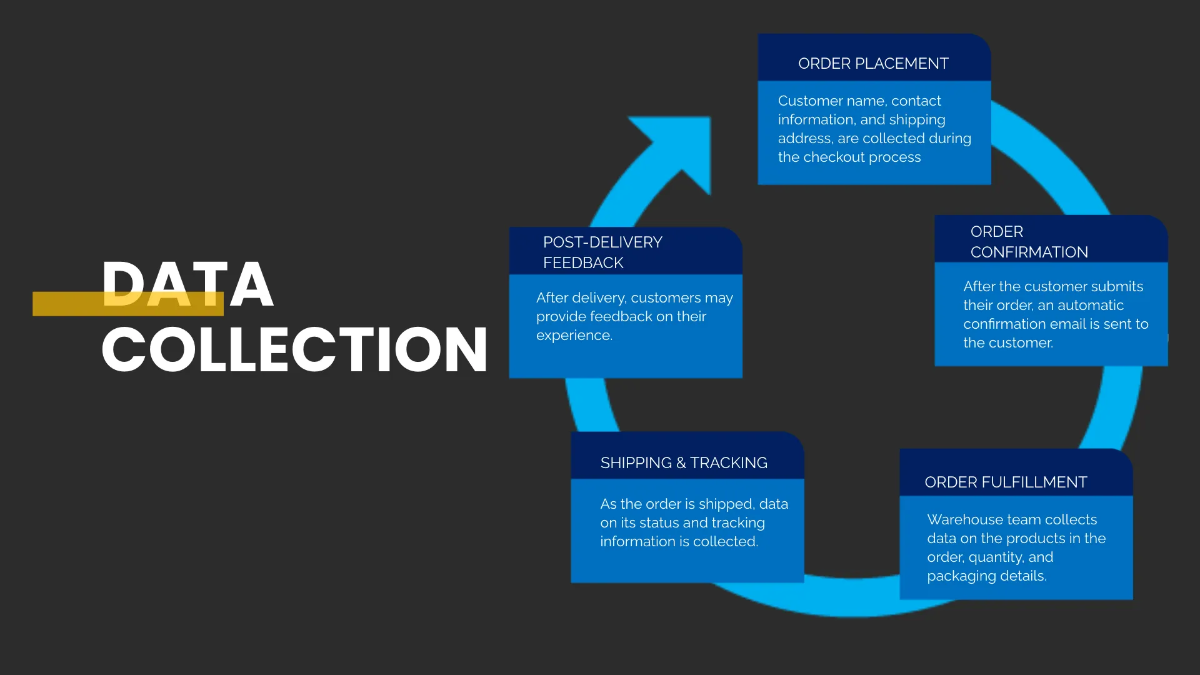 DATA COLLECTION

ORDER PLACEMENT

Customer name, contact information, and shipping address, are collected during the checkout process

ORDER CONFIRMATION

After the customer submits their order, an automatic confirmation email is sent to the customer.

ORDER FULFILLMENT

Warehouse team collects data on the products in the order, quantity, and packaging details.

SHIPPING & TRACKING

As the order is shipped, data on its status and tracking information is collected.

POST-DELIVERY FEEDBACK

After delivery, customers may provide feedback on their experience.